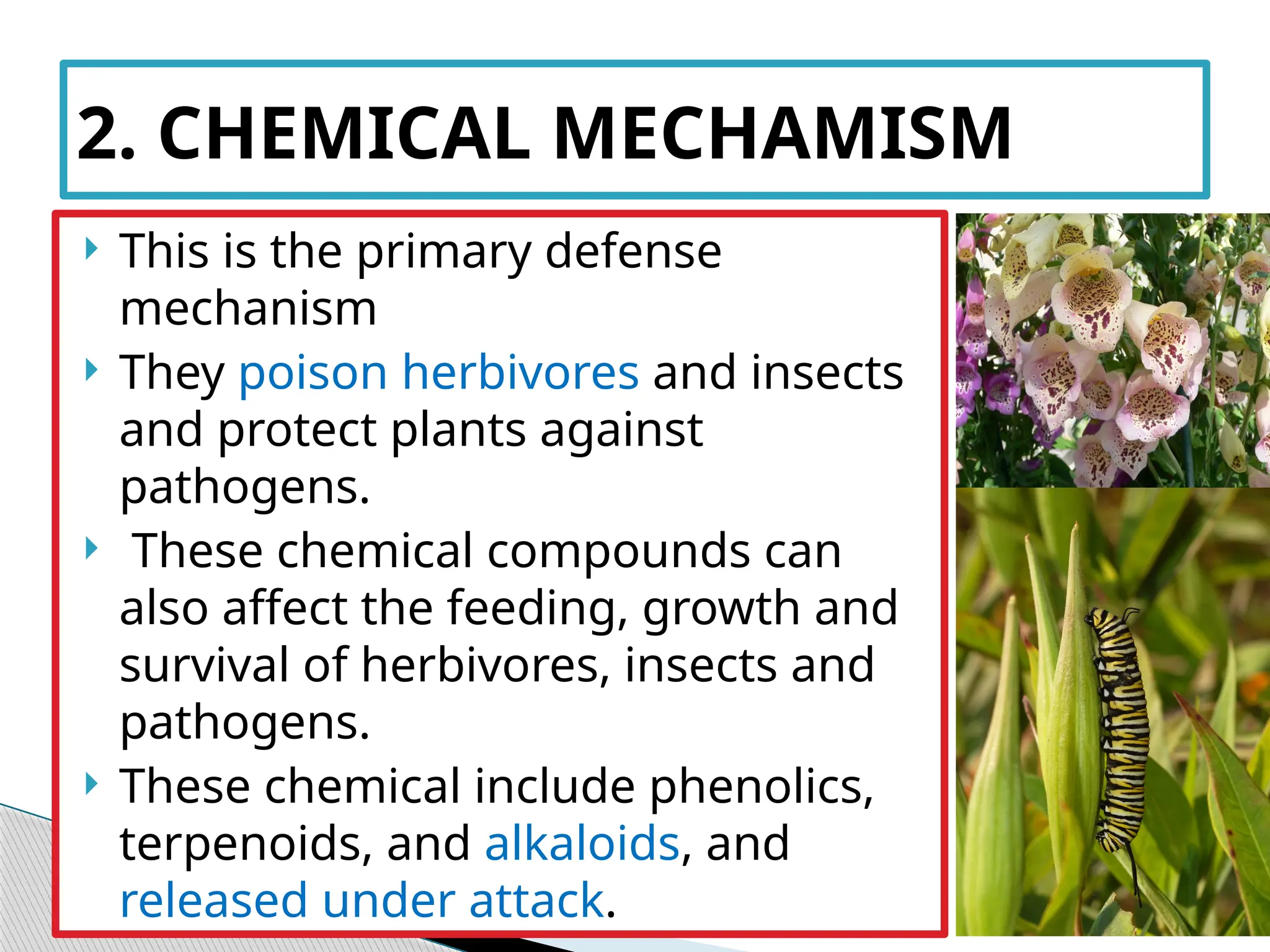 2. CHEMICAL MECHAMISM

This is the primary defense mechanism

They poison herbivores and insects and protect plants against pathogens.

These chemical compounds can also affect the feeding, growth and survival of herbivores, insects and pathogens.

These chemical include phenolics, terpenoids, and alkaloids, and released under attack.